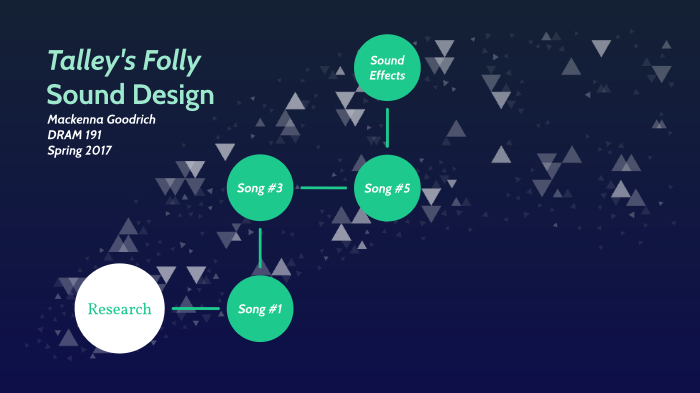 Talley's Folly
Sound Design
Mackenna Goodrich
DRAM 191
Spring 2017

Sound Effects

Song #3

Song #5

Research

Song #1